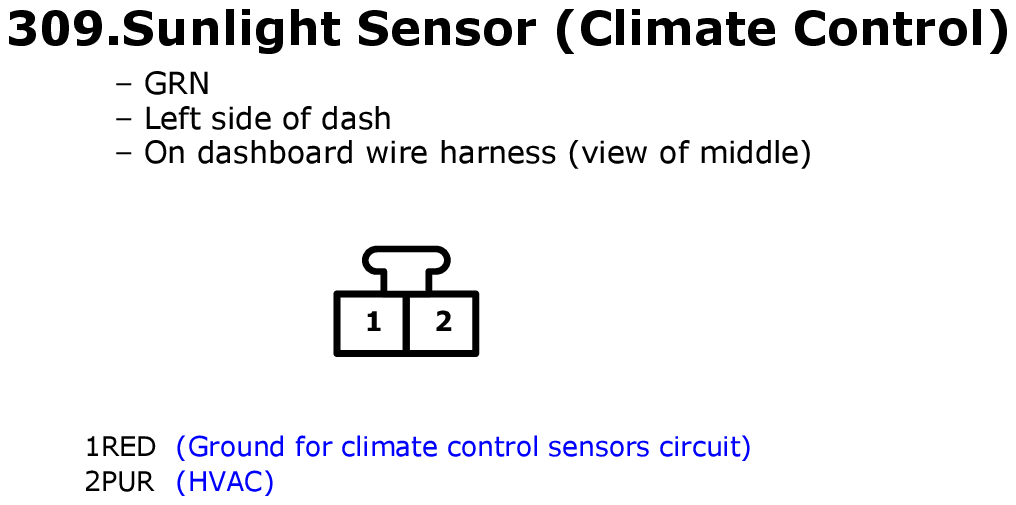 309.Sunlight Sensor (Climate Control)

– GRN
– Left side of dash
– On dashboard wire harness (view of middle)

1 2

1RED (Ground for climate control sensors circuit)
2PUR (HVAC)